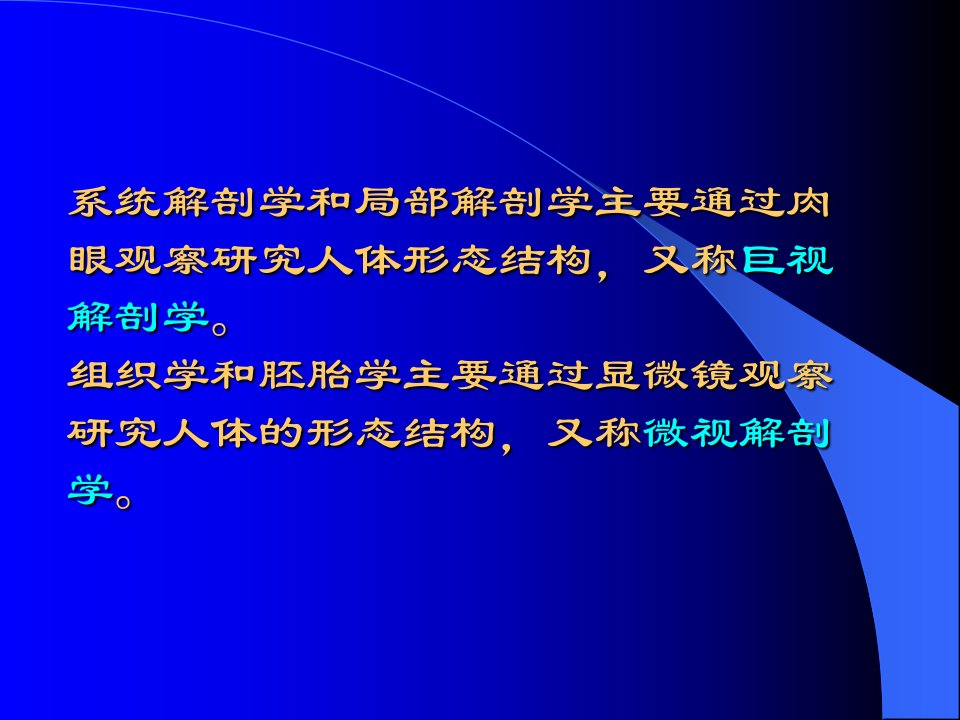 系统解剖学和局部解剖学主要通过肉眼观察研究人体形态结构，又称巨视解剖学。

组织学和胚胎学主要通过显微镜观察研究人体的形态结构，又称微视解剖学。